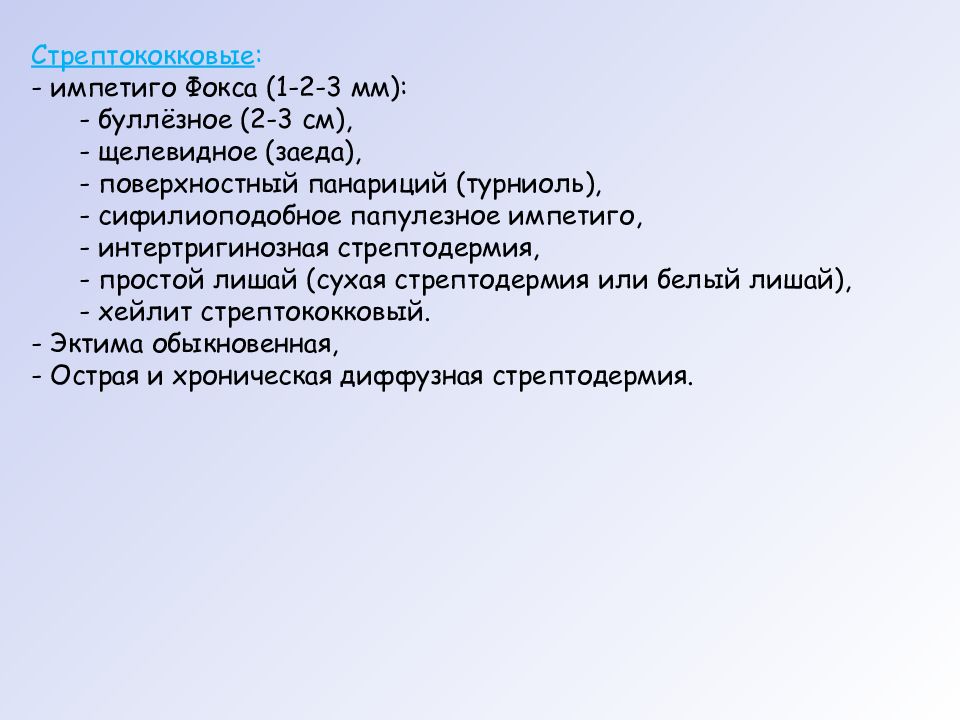 Стрептококковые:
- импетиго Фокса (1-2-3 мм):
- буллёзное (2-3 см),
- щелевидное (заеда),
- поверхностный панариций (турниоль),
- сифилиоподобное папулезное импетиго,
- интертригинозная стрептодермия,
- простой лишай (сухая стрептодермия или белый лишай),
- хейлит стрептококковый.
- Эктима обыкновенная,
- Острая и хроническая диффузная стрептодермия.